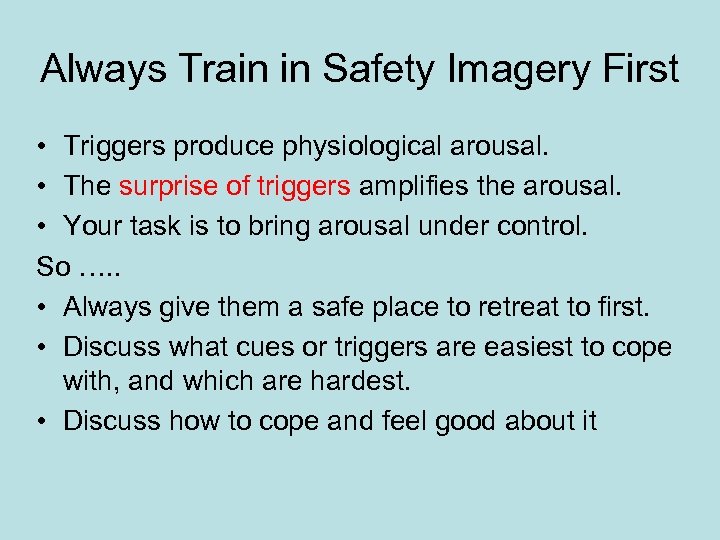 Always Train in Safety Imagery First

• Triggers produce physiological arousal.
• The surprise of triggers amplifies the arousal.
• Your task is to bring arousal under control.

So …..

• Always give them a safe place to retreat to first.
• Discuss what cues or triggers are easiest to cope with, and which are hardest.
• Discuss how to cope and feel good about it